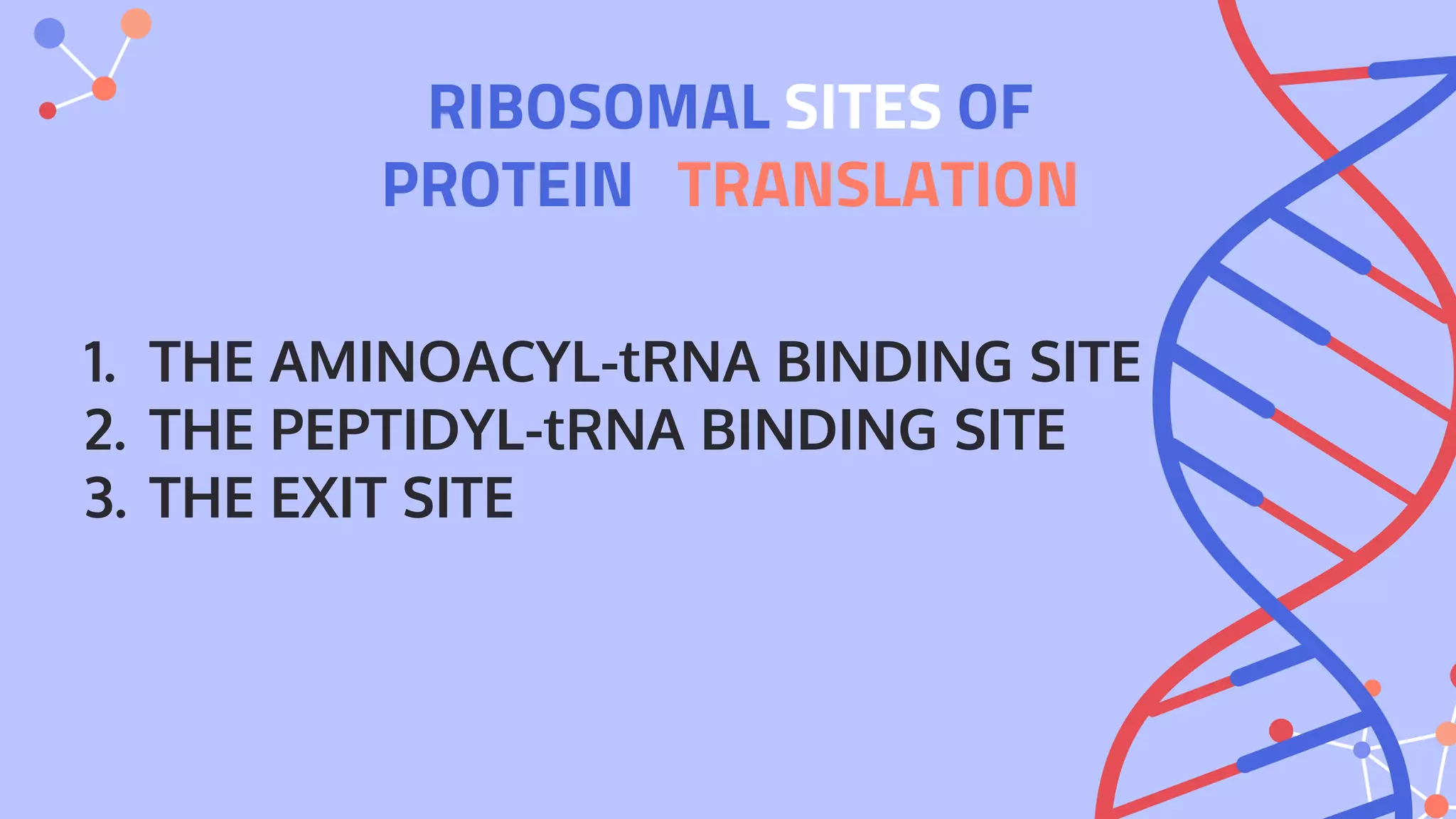 RIBOSOMAL SITES OF PROTEIN TRANSLATION

1. THE AMINOACYL-tRNA BINDING SITE
2. THE PEPTIDYL-tRNA BINDING SITE
3. THE EXIT SITE